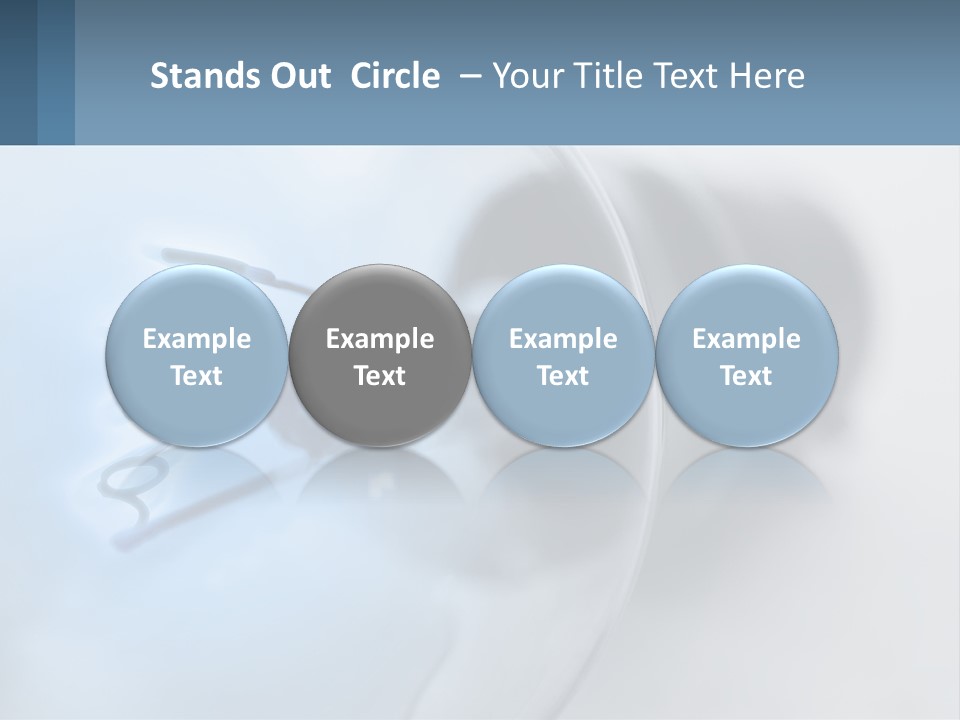 Stands Out Circle – Your Title Text Here

Example Text

Example Text

Example Text

Example Text